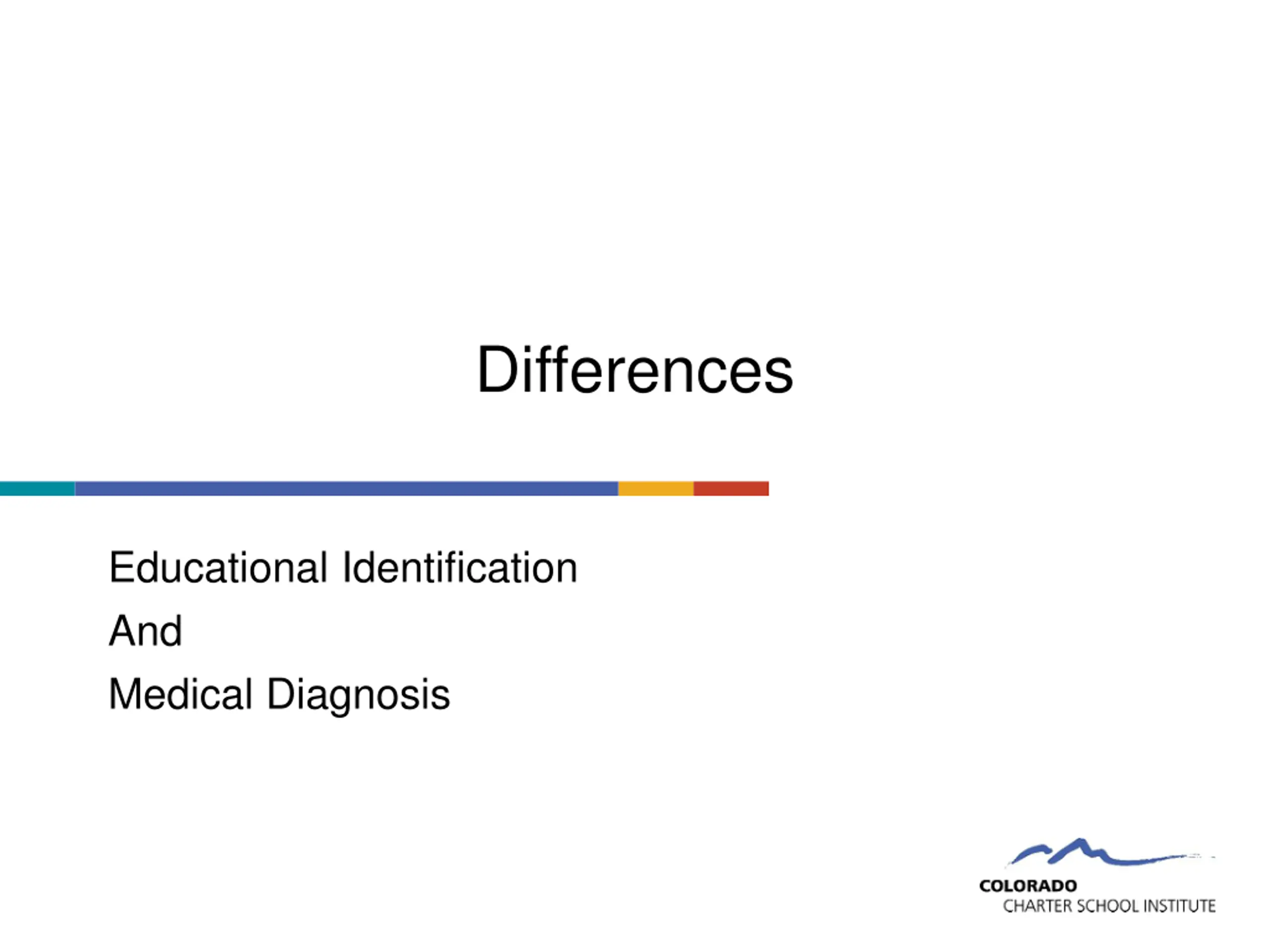 Differences

Educational Identification

And

Medical Diagnosis

COLORADO
CHARTER SCHOOL INSTITUTE